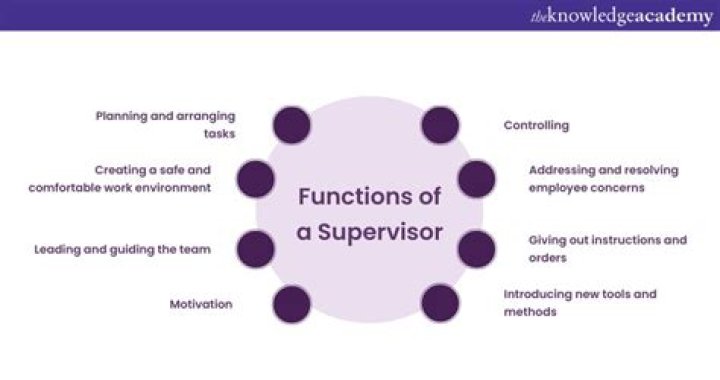 theknowledgeacademy

Functions of a Supervisor

Planning and arranging tasks

Creating a safe and comfortable work environment

Leading and guiding the team

Motivation

Controlling

Addressing and resolving employee concerns

Giving out instructions and orders

Introducing new tools and methods